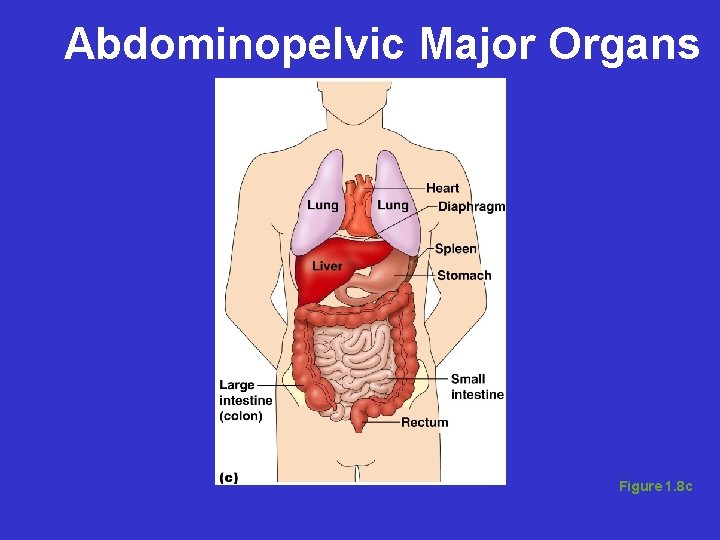 Abdominopelvic Major Organs

Lung
Lung
Heart
Diaphragm
Spleen
Liver
Stomach
Large intestine (colon)
Small intestine
Rectum
(c)

Figure 1.8c